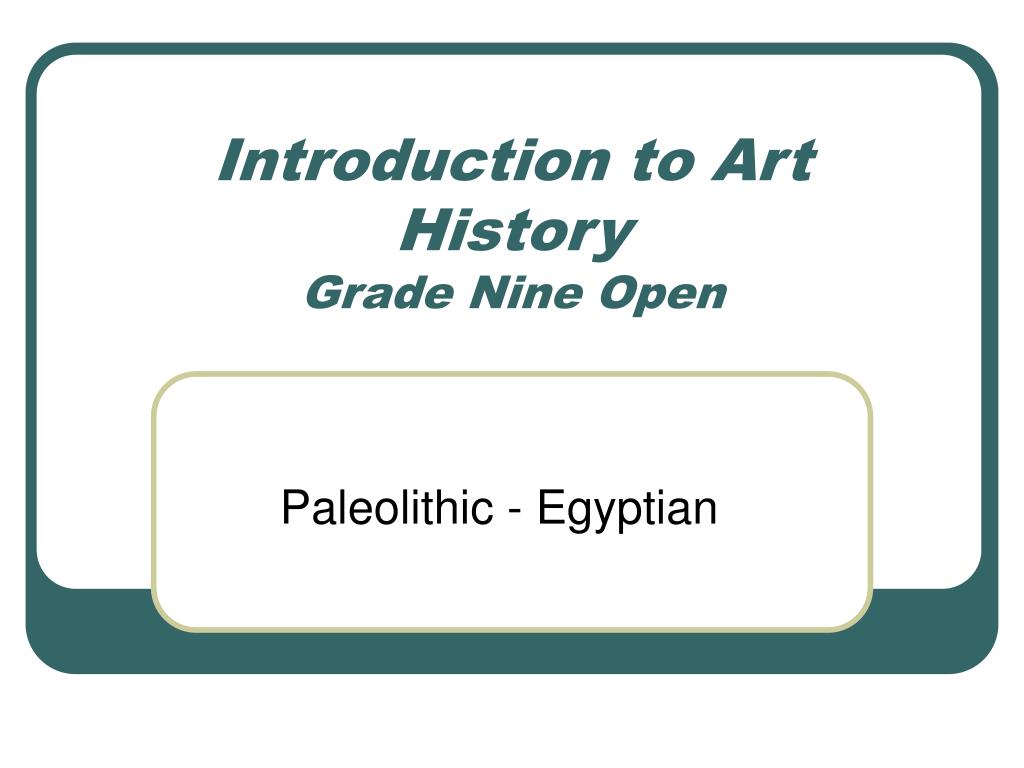 Introduction to Art History
Grade Nine Open

Paleolithic - Egyptian